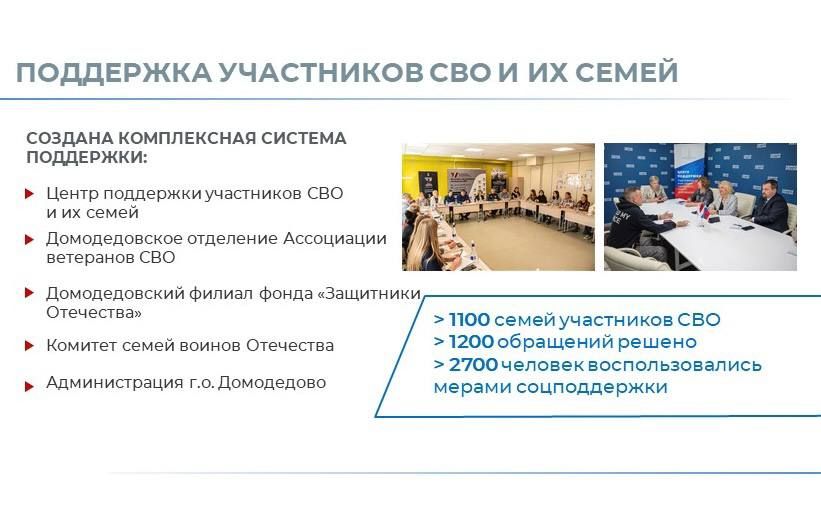 ПОДДЕРЖКА УЧАСТНИКОВ СВО И ИХ СЕМЕЙ

СОЗДАНА КОМПЛЕКСНАЯ СИСТЕМА ПОДДЕРЖКИ:

Центр поддержки участников СВО и их семей

Домодедовское отделение Ассоциации ветеранов СВО

Домодедовский филиал фонда «Защитники Отечества»

Комитет семей воинов Отечества

Администрация г.о. Домодедово

> 1100 семей участников СВО
> 1200 обращений решено
> 2700 человек воспользовались мерами соцподдержки